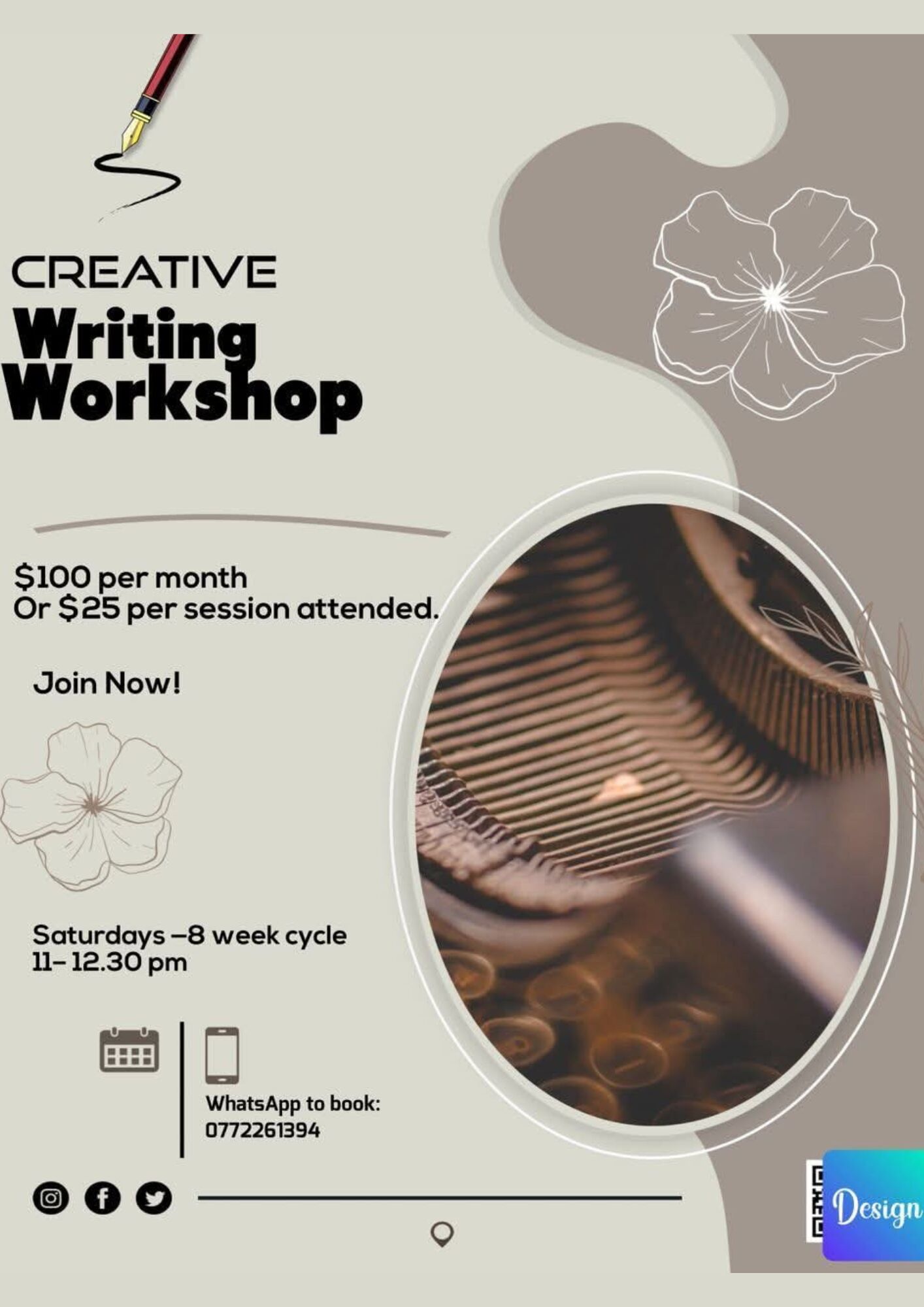 CREATIVE
Writing Workshop

$100 per month
Or $25 per session attended.

Join Now!

Saturdays –8 week cycle
11– 12.30 pm

WhatsApp to book:
0772261394

Design